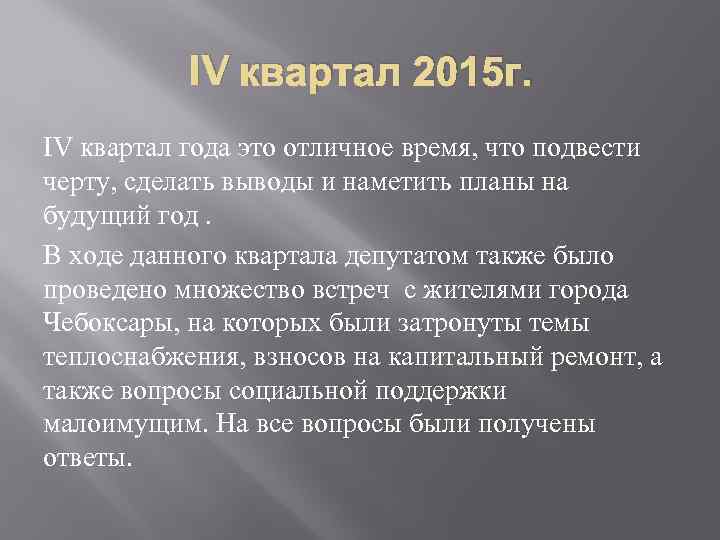 IV квартал 2015г.

IV квартал года это отличное время, что подвести черту, сделать выводы и наметить планы на будущий год .

В ходе данного квартала депутатом также было проведено множество встреч  с жителями города Чебоксары, на которых были затронуты темы теплоснабжения, взносов на капитальный ремонт, а также вопросы социальной поддержки малоимущим. На все вопросы были получены ответы.